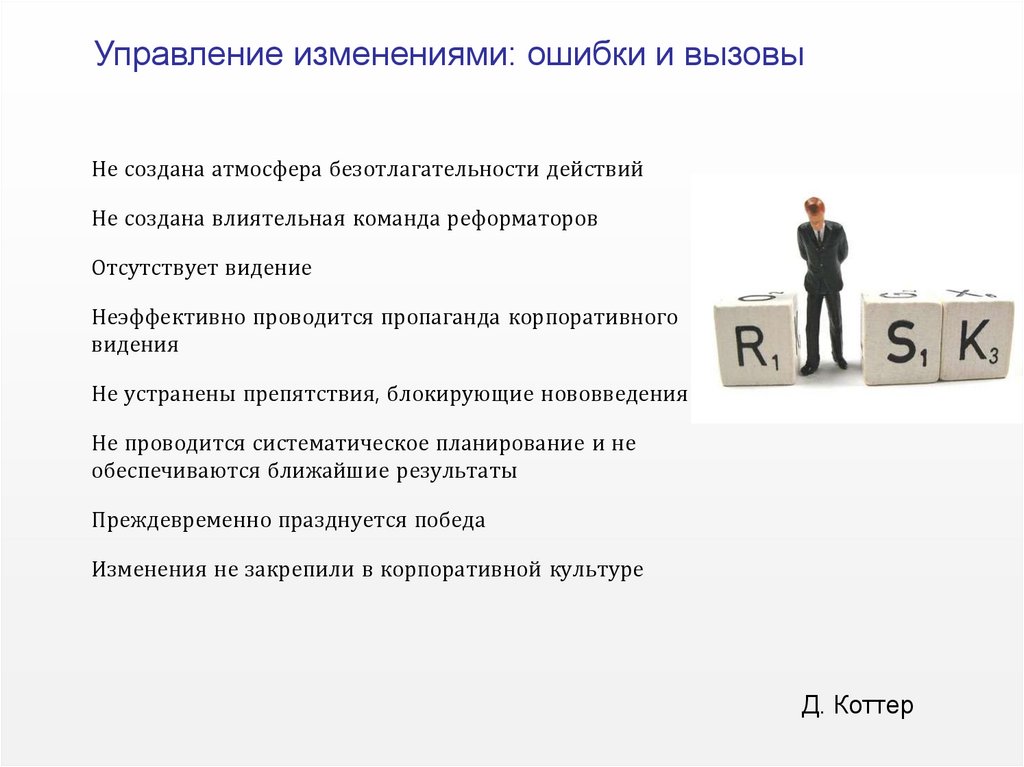 Управление изменениями: ошибки и вызовы

Не создана атмосфера безотлагательности действий

Не создана влиятельная команда реформаторов

Отсутствует видение

Неэффективно проводится пропаганда корпоративного видения

Не устранены препятствия, блокирующие нововведения

Не проводится систематическое планирование и не обеспечиваются ближайшие результаты

Преждевременно празднуется победа

Изменения не закрепили в корпоративной культуре

$R_1$ $S_1$ $K_3$

Д. Коттер